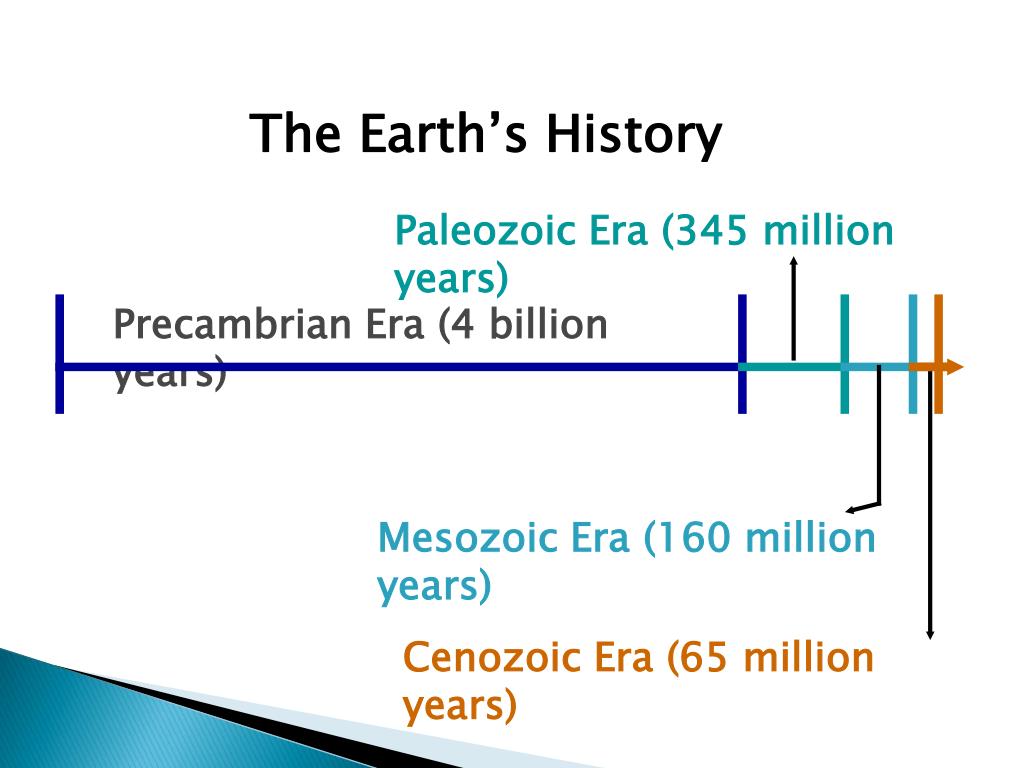 The Earth's History

Paleozoic Era (345 million years)

Precambrian Era (4 billion years)

Mesozoic Era (160 million years)

Cenozoic Era (65 million years)